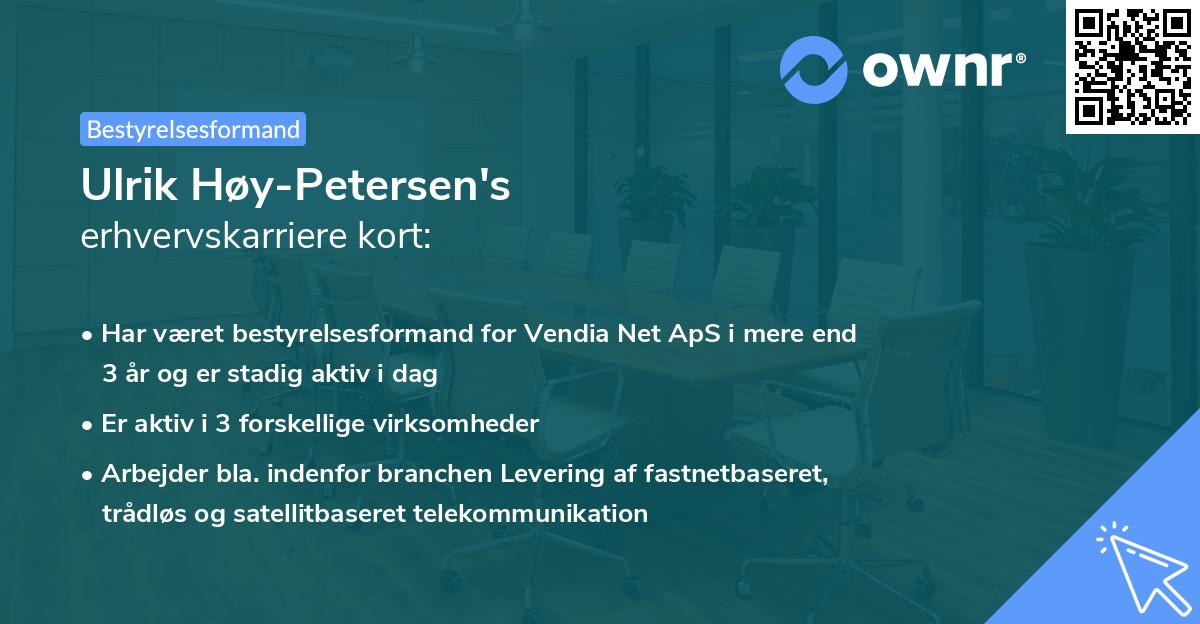 ownr®

Bestyrelsesformand

Ulrik Høy-Petersen's
erhvervskarriere kort:

• Har været bestyrelsesformand for Vendia Net ApS i mere end 3 år og er stadig aktiv i dag
• Er aktiv i 3 forskellige virksomheder
• Arbejder bla. indenfor branchen Levering af fastnetbaseret, trådløs og satellitbaseret telekommunikation